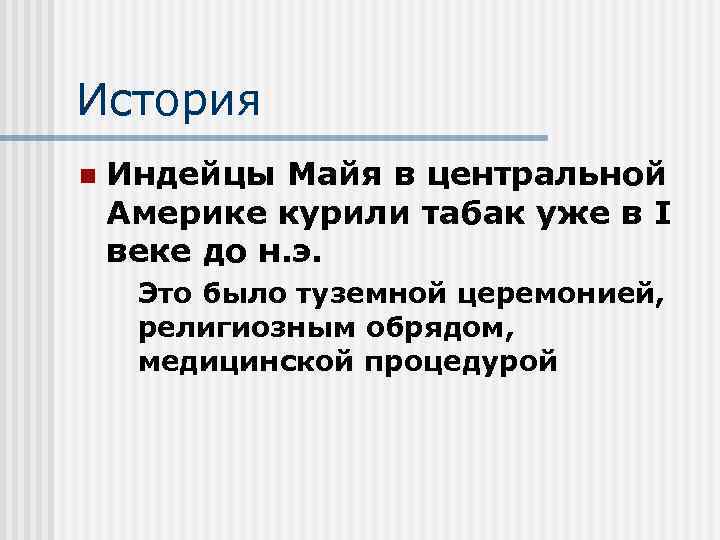 История

Индейцы Майя в центральной Америке курили табак уже в I веке до н.э.

Это было туземной церемонией, религиозным обрядом, медицинской процедурой